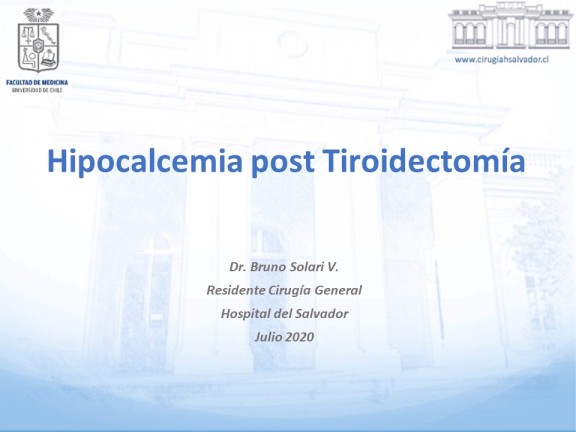 FACULTAD DE MEDICINA
UNIVERSIDAD DE CHILE

www.cirugiahsalvador.cl

Hipocalcemia post Tiroidectomía

Dr. Bruno Solari V.
Residente Cirugía General
Hospital del Salvador
Julio 2020